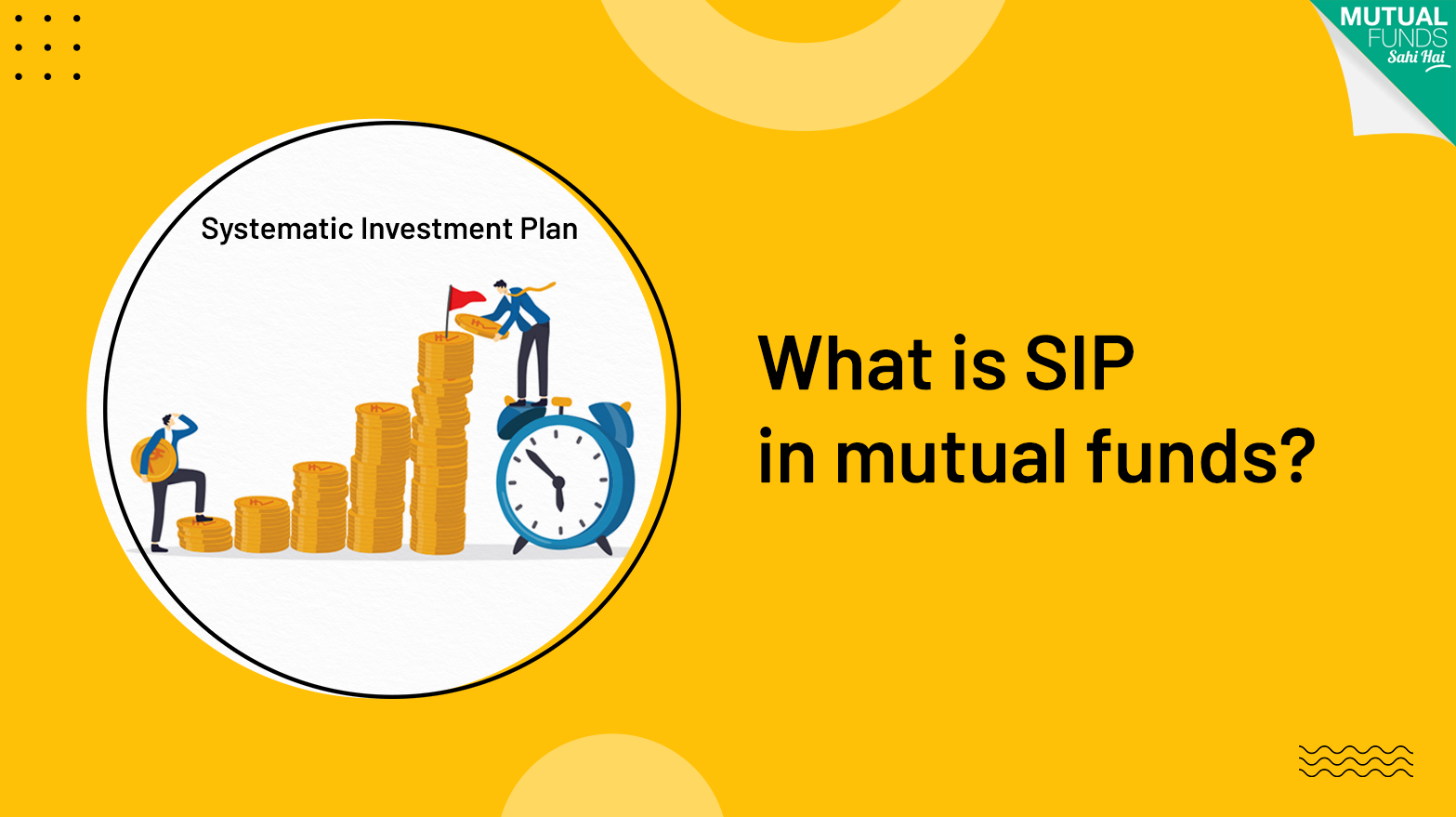 MUTUAL FUNDS Sahi Hai

Systematic Investment Plan

What is SIP in mutual funds?